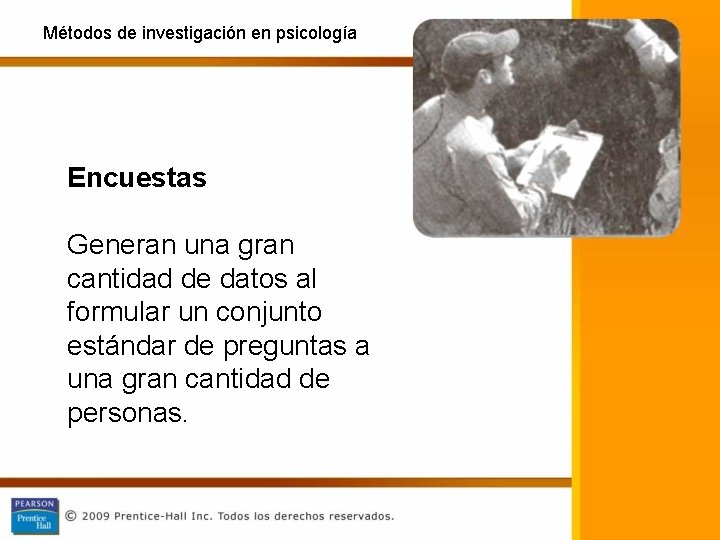 Métodos de investigación en psicología

Encuestas

Generan una gran cantidad de datos al formular un conjunto estándar de preguntas a una gran cantidad de personas.

PEARSON
Prentice Hall

© 2009 Prentice-Hall Inc. Todos los derechos reservados.